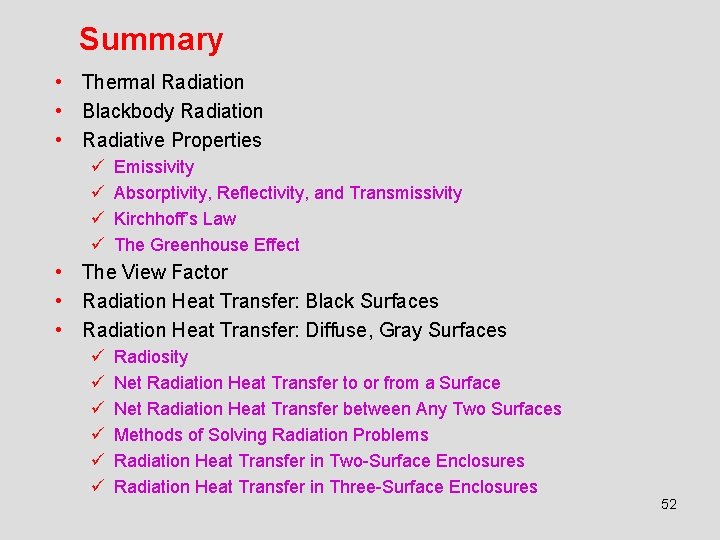 Summary

• Thermal Radiation
• Blackbody Radiation
• Radiative Properties
✓ Emissivity
✓ Absorptivity, Reflectivity, and Transmissivity
✓ Kirchhoff's Law
✓ The Greenhouse Effect
• The View Factor
• Radiation Heat Transfer: Black Surfaces
• Radiation Heat Transfer: Diffuse, Gray Surfaces
✓ Radiosity
✓ Net Radiation Heat Transfer to or from a Surface
✓ Net Radiation Heat Transfer between Any Two Surfaces
✓ Methods of Solving Radiation Problems
✓ Radiation Heat Transfer in Two-Surface Enclosures
✓ Radiation Heat Transfer in Three-Surface Enclosures

52